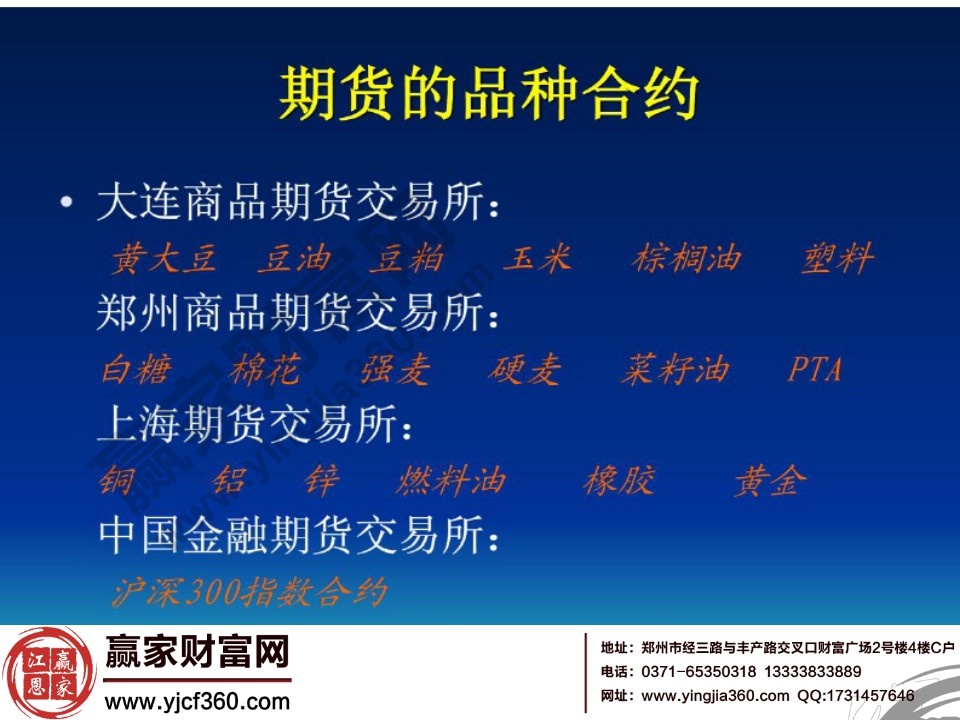 期货的品种合约

• 大连商品期货交易所：

黄大豆 豆油 豆粕 玉米 棕榈油 塑料

郑州商品期货交易所：

白糖 棉花 强麦 硬麦 菜籽油 PTA

上海期货交易所：

铜 铝 锌 燃料油 橡胶 黄金

中国金融期货交易所：

沪深300指数合约

江恩 赢家

赢家财富网

www.yjcf360.com

地址：郑州市经三路与丰产路交叉口财富广场2号楼4楼C户
电话：0371-65350318 13333833889
网址：www.yingjia360.com QQ:1731457646